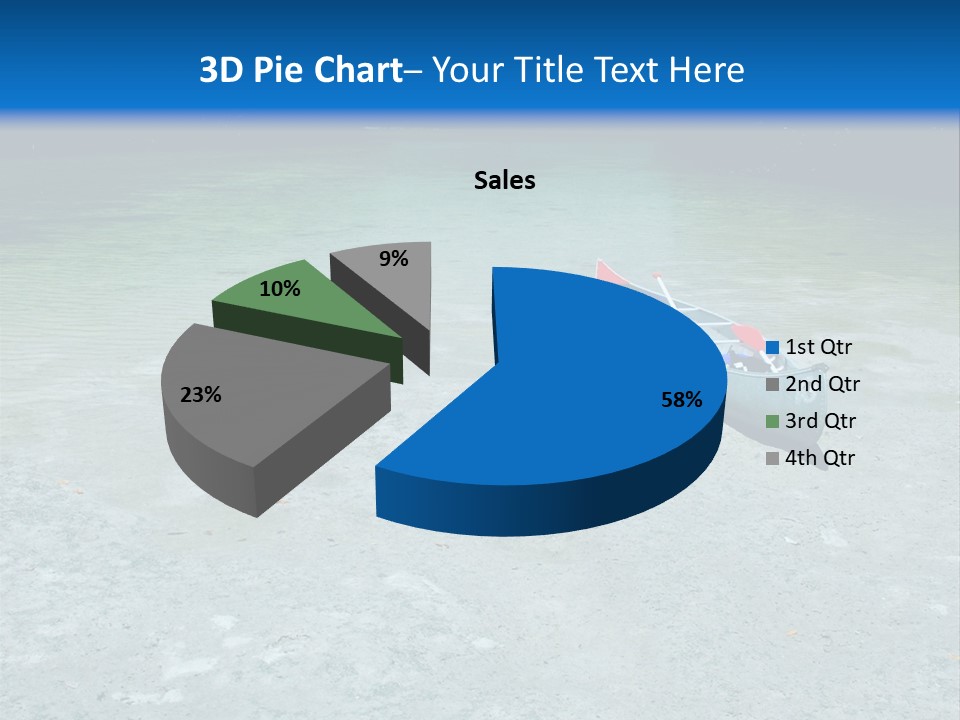 3D Pie Chart– Your Title Text Here

Sales

9%

10%

23%

58%

1st Qtr
2nd Qtr
3rd Qtr
4th Qtr